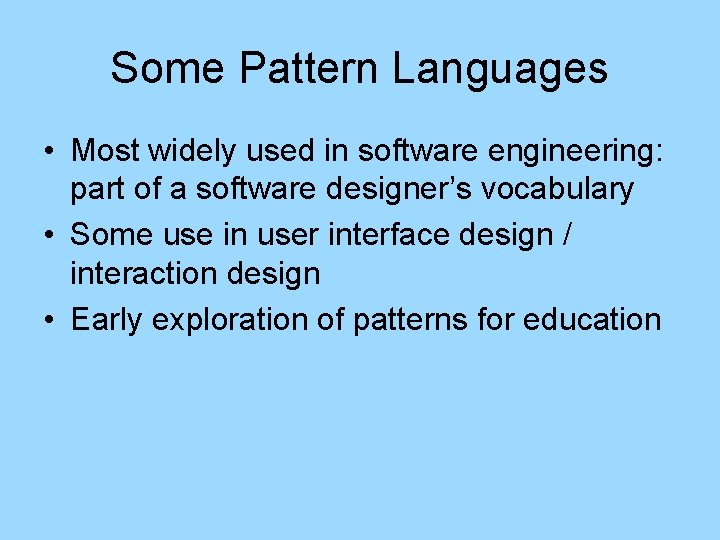 Some Pattern Languages

• Most widely used in software engineering: part of a software designer’s vocabulary
• Some use in user interface design / interaction design
• Early exploration of patterns for education